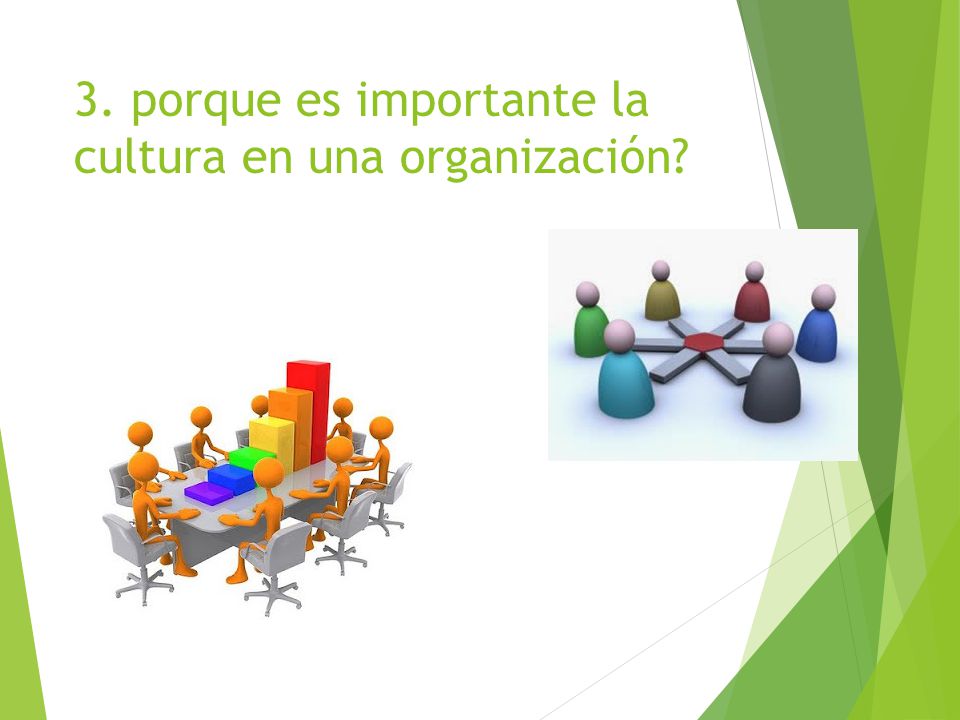 3. porque es importante la cultura en una organización?